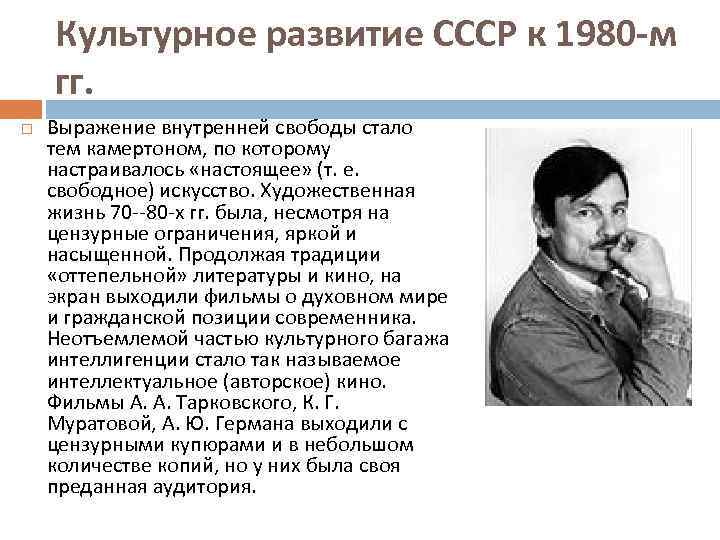 Культурное развитие СССР к 1980-м гг.

Выражение внутренней свободы стало тем камертоном, по которому настраивалось «настоящее» (т. е. свободное) искусство. Художественная жизнь 70--80-х гг. была, несмотря на цензурные ограничения, яркой и насыщенной. Продолжая традиции «оттепельной» литературы и кино, на экран выходили фильмы о духовном мире и гражданской позиции современника. Неотъемлемой частью культурного багажа интеллигенции стало так называемое интеллектуальное (авторское) кино. Фильмы А. А. Тарковского, К. Г. Муратовой, А. Ю. Германа выходили с цензурными купюрами и в небольшом количестве копий, но у них была своя преданная аудитория.